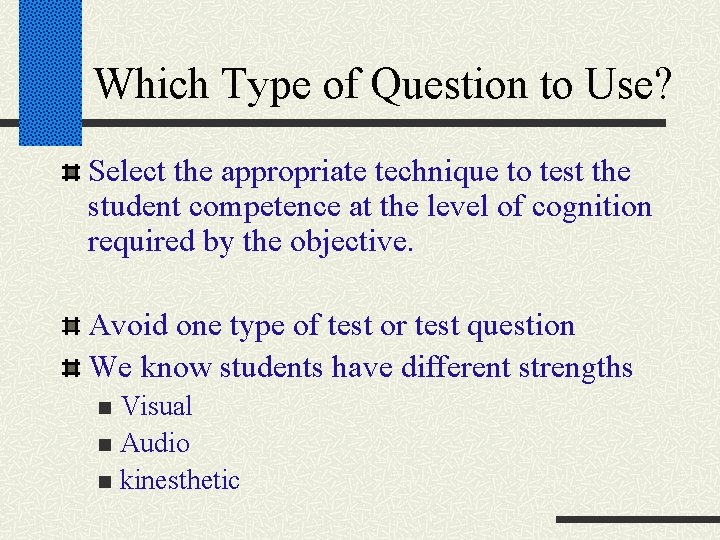 Which Type of Question to Use?

Select the appropriate technique to test the student competence at the level of cognition required by the objective.

Avoid one type of test or test question

We know students have different strengths

Visual

Audio

kinesthetic